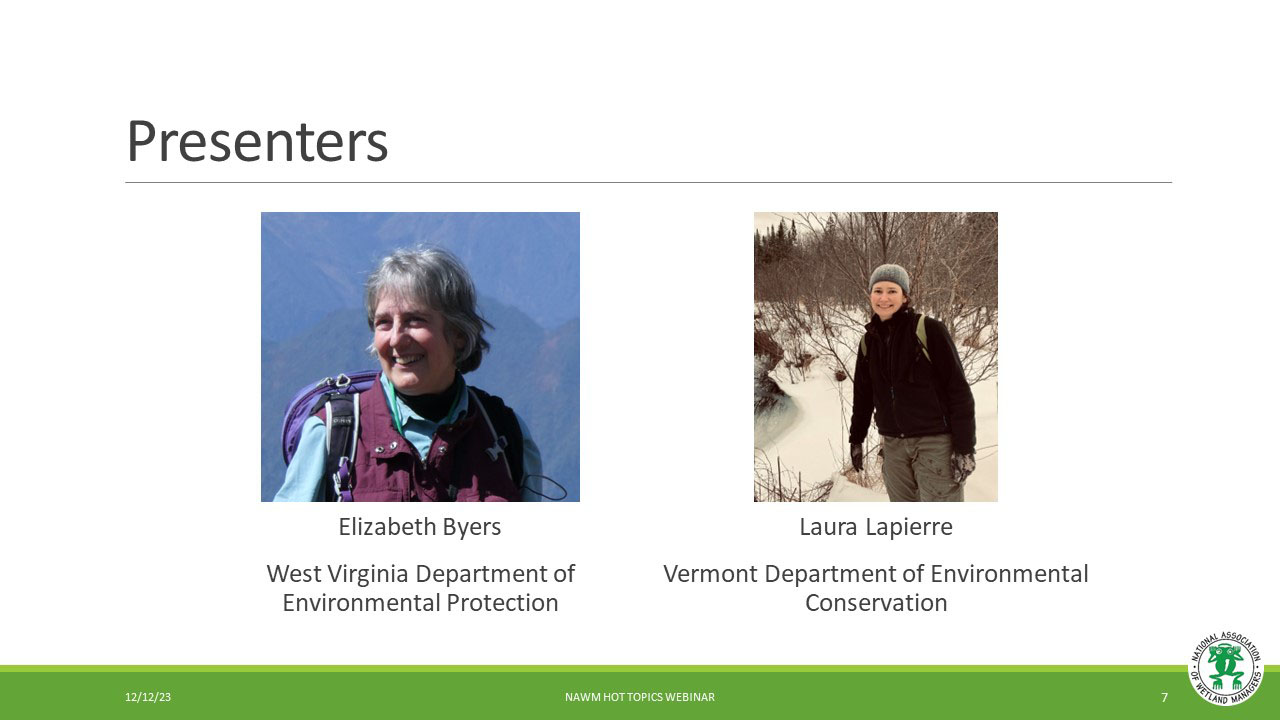 Presenters

Elizabeth Byers

West Virginia Department of Environmental Protection

Laura Lapierre

Vermont Department of Environmental Conservation

12/12/23

NAWM HOT TOPICS WEBINAR

7

NATIONAL ASSOCIATION OF WETLAND MANAGERS